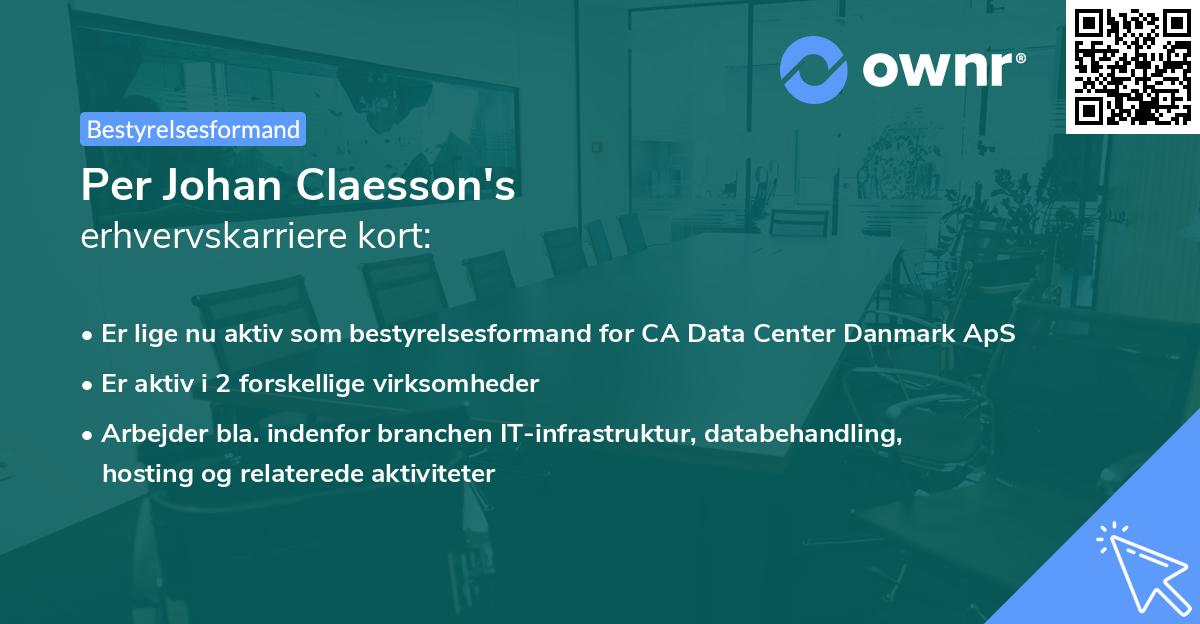 ownr®

Bestyrelsesformand

Per Johan Claesson's
erhvervskarriere kort:

• Er lige nu aktiv som bestyrelsesformand for CA Data Center Danmark ApS
• Er aktiv i 2 forskellige virksomheder
• Arbejder bla. indenfor branchen IT-infrastruktur, databehandling, hosting og relaterede aktiviteter